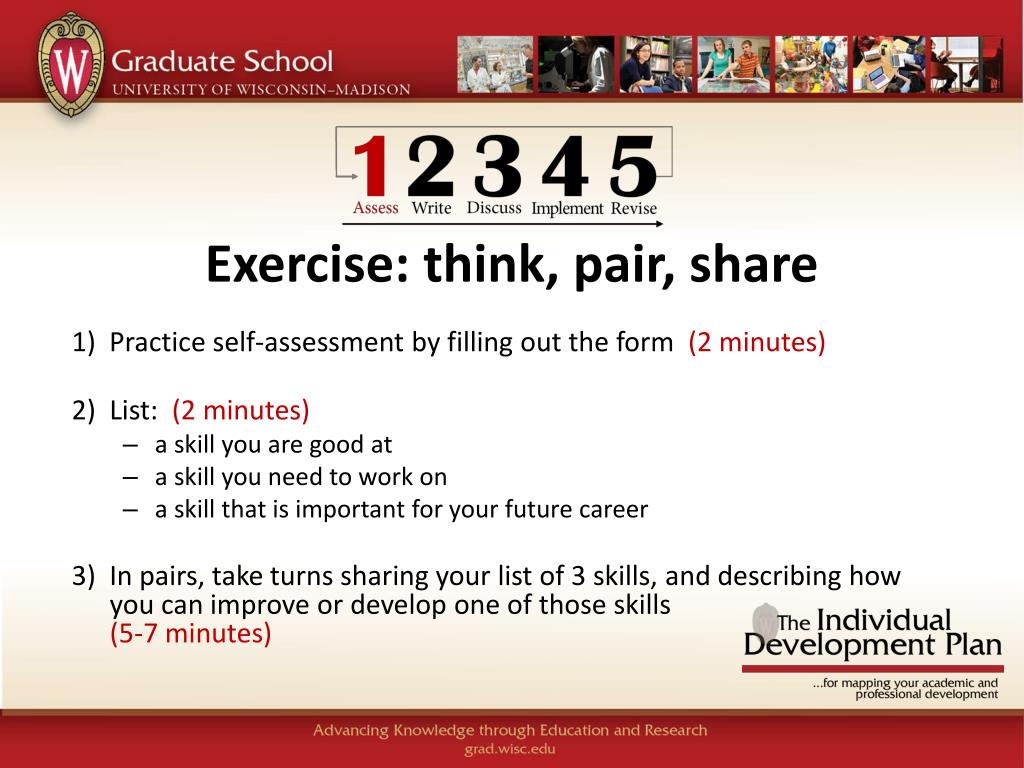 W

Graduate School
UNIVERSITY OF WISCONSIN–MADISON

1 2 3 4 5
Assess Write Discuss Implement Revise

Exercise: think, pair, share

1) Practice self-assessment by filling out the form (2 minutes)

2) List: (2 minutes)
– a skill you are good at
– a skill you need to work on
– a skill that is important for your future career

3) In pairs, take turns sharing your list of 3 skills, and describing how you can improve or develop one of those skills
(5-7 minutes)

The Individual Development Plan
...for mapping your academic and professional development

Advancing Knowledge through Education and Research
grad.wisc.edu